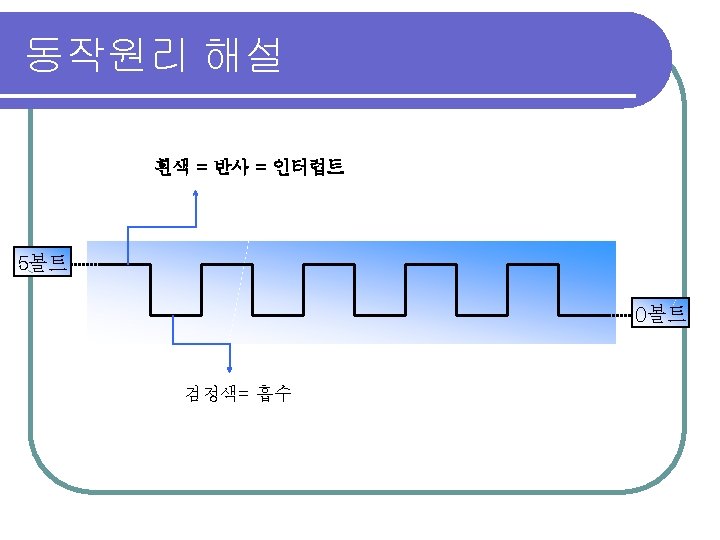 동작원리 해설

흰색 = 반사 = 인터럽트

5볼트

0볼트

검정색= 흡수